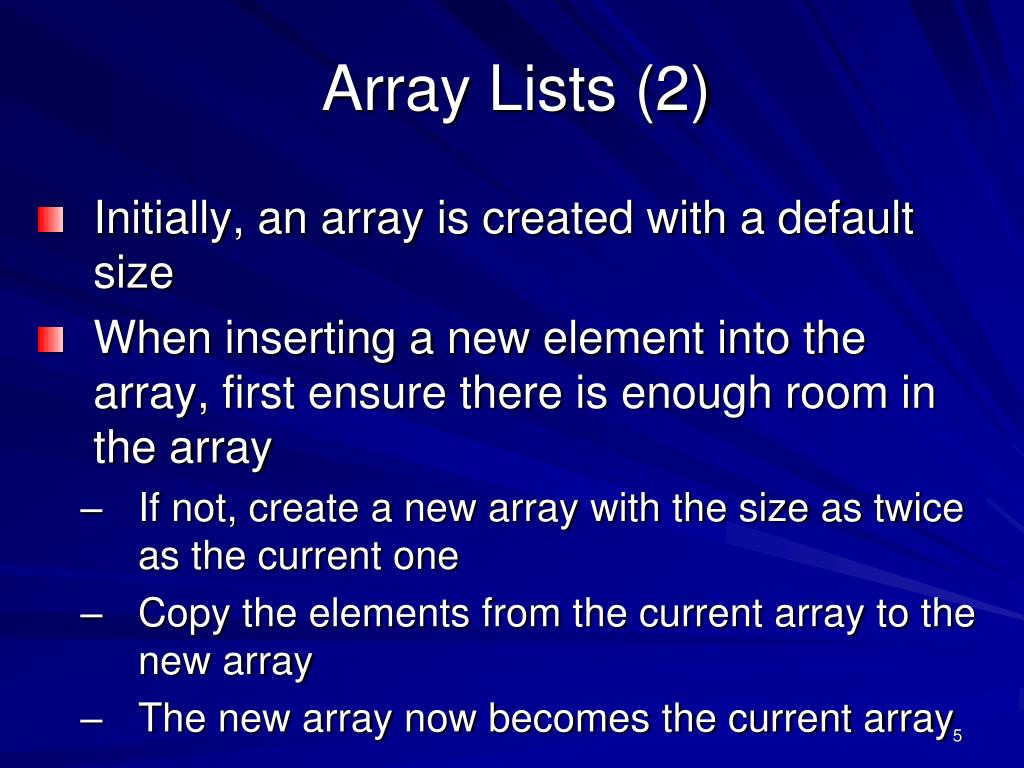 Array Lists (2)

Initially, an array is created with a default size

When inserting a new element into the array, first ensure there is enough room in the array

– If not, create a new array with the size as twice as the current one

– Copy the elements from the current array to the new array

– The new array now becomes the current array

5